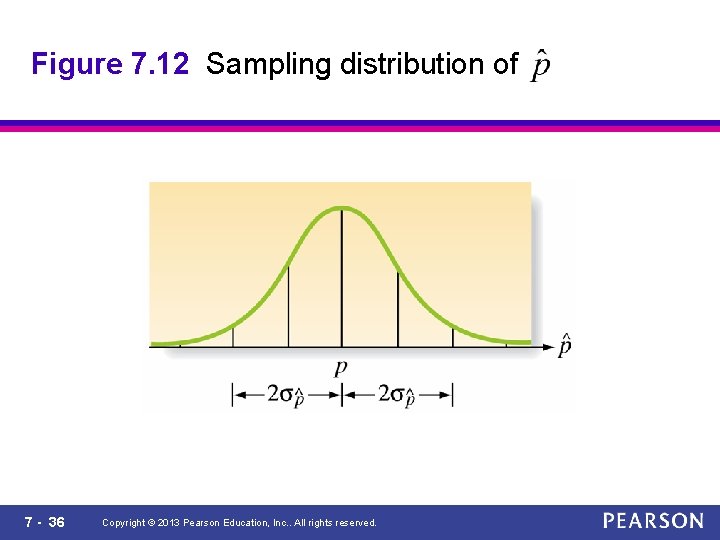 Figure 7.12 Sampling distribution of $\hat{p}$

$\hat{p}$

$p$

$2\sigma_{\hat{p}}$ $2\sigma_{\hat{p}}$

7 - 36 Copyright © 2013 Pearson Education, Inc.. All rights reserved.

PEARSON